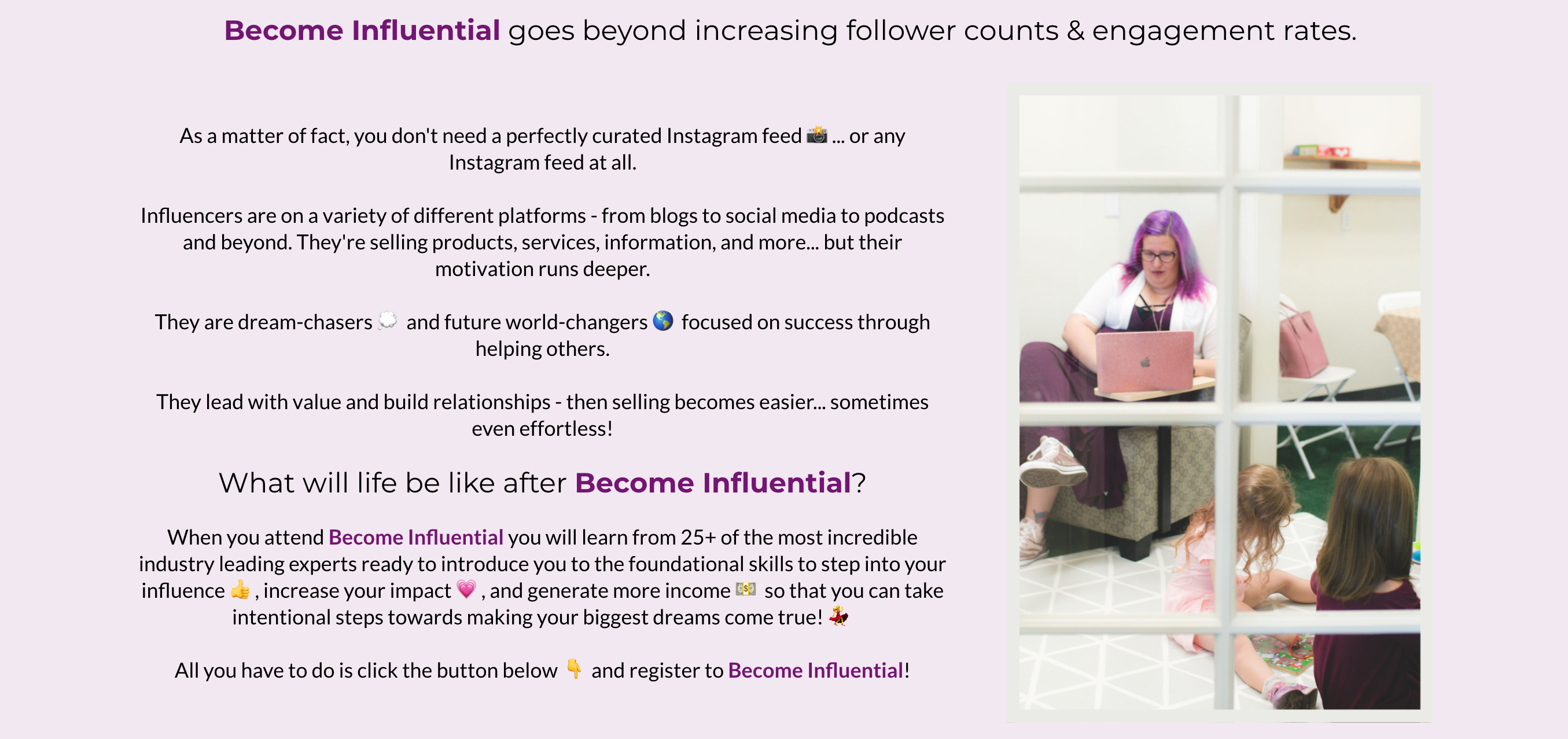 Become Influential goes beyond increasing follower counts & engagement rates.

As a matter of fact, you don't need a perfectly curated Instagram feed 📸 ... or any Instagram feed at all.

Influencers are on a variety of different platforms - from blogs to social media to podcasts and beyond. They're selling products, services, information, and more... but their motivation runs deeper.

They are dream-chasers 💭 and future world-changers 🌎 focused on success through helping others.

They lead with value and build relationships - then selling becomes easier... sometimes even effortless!

What will life be like after Become Influential?

When you attend Become Influential you will learn from 25+ of the most incredible industry leading experts ready to introduce you to the foundational skills to step into your influence 👍 , increase your impact 💗 , and generate more income 💵 so that you can take intentional steps towards making your biggest dreams come true! 💃

All you have to do is click the button below 👇 and register to Become Influential!